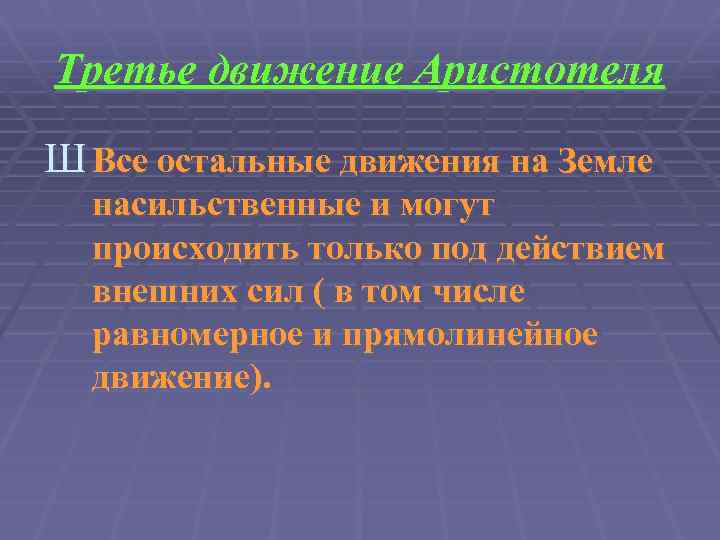 Третье движение Аристотеля

Ш Все остальные движения на Земле насильственные и могут происходить только под действием внешних сил ( в том числе равномерное и прямолинейное движение).